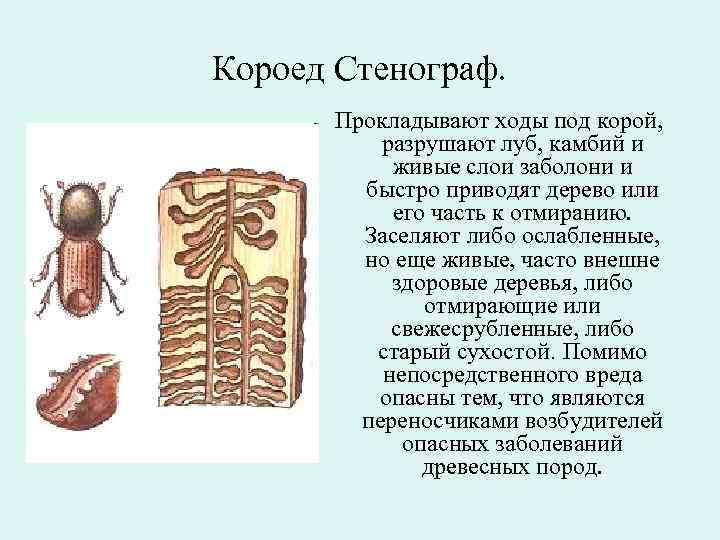 Короед Стенограф.

- Прокладывают ходы под корой, разрушают луб, камбий и живые слои заболони и быстро приводят дерево или его часть к отмиранию. Заселяют либо ослабленные, но еще живые, часто внешне здоровые деревья, либо отмирающие или свежесрубленные, либо старый сухостой. Помимо непосредственного вреда опасны тем, что являются переносчиками возбудителей опасных заболеваний древесных пород.